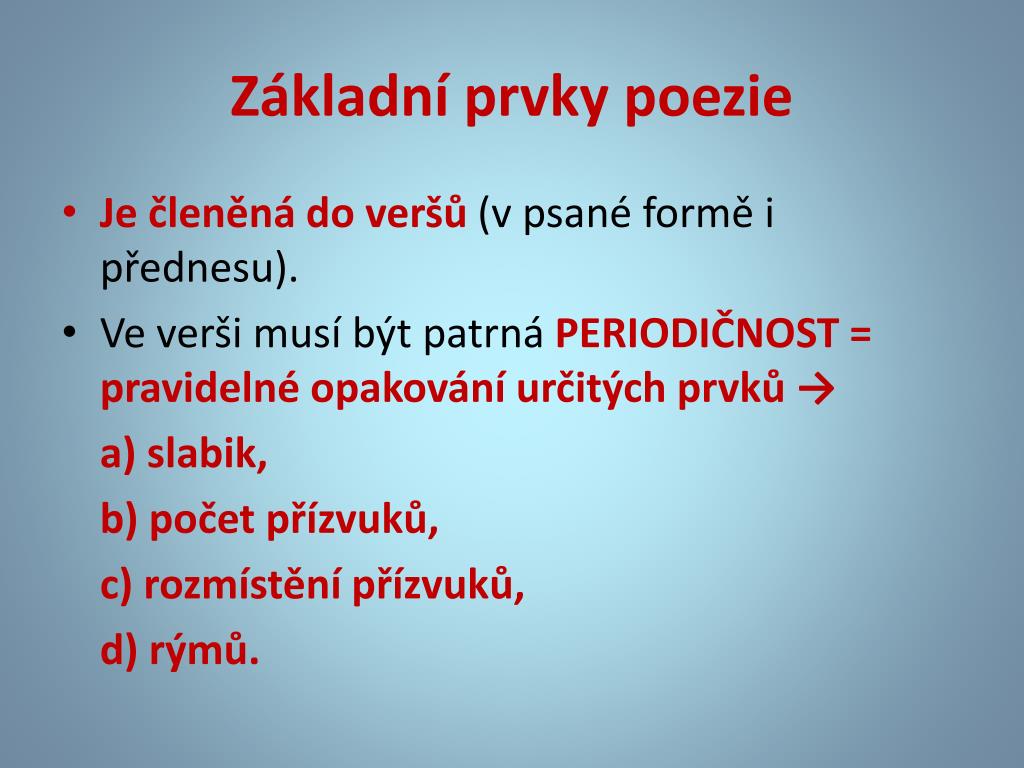 Základní prvky poezie

• Je členěná do veršů (v psané formě i přednesu).

• Ve verši musí být patrná PERIODIČNOST = pravidelné opakování určitých prvků →

a) slabik,

b) počet přízvuků,

c) rozmístění přízvuků,

d) rýmů.